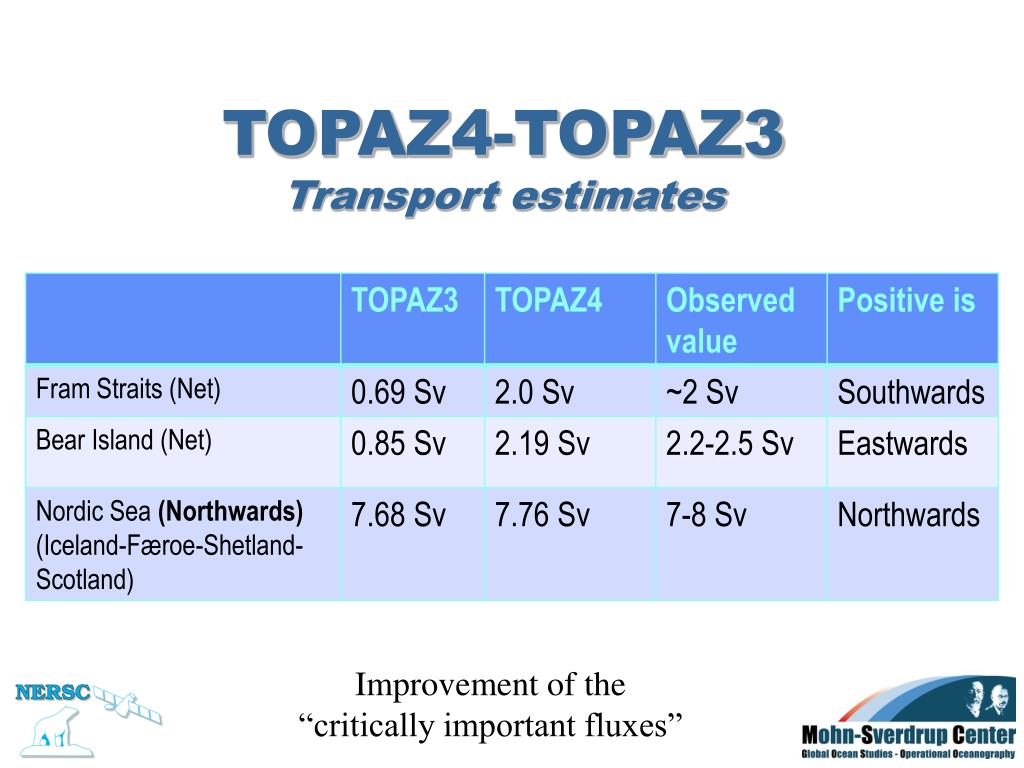 TOPAZ4-TOPAZ3
Transport estimates

| | TOPAZ3 | TOPAZ4 | Observed value | Positive is |
|---|---|---|---|---|
| Fram Straits (Net) | 0.69 Sv | 2.0 Sv | ~2 Sv | Southwards |
| Bear Island (Net) | 0.85 Sv | 2.19 Sv | 2.2-2.5 Sv | Eastwards |
| Nordic Sea **(Northwards)** (Iceland-Færoe-Shetland-Scotland) | 7.68 Sv | 7.76 Sv | 7-8 Sv | Northwards |

NERSC

Improvement of the
“critically important fluxes”

Mohn-Sverdrup Center
Global Ocean Studies - Operational Oceanography